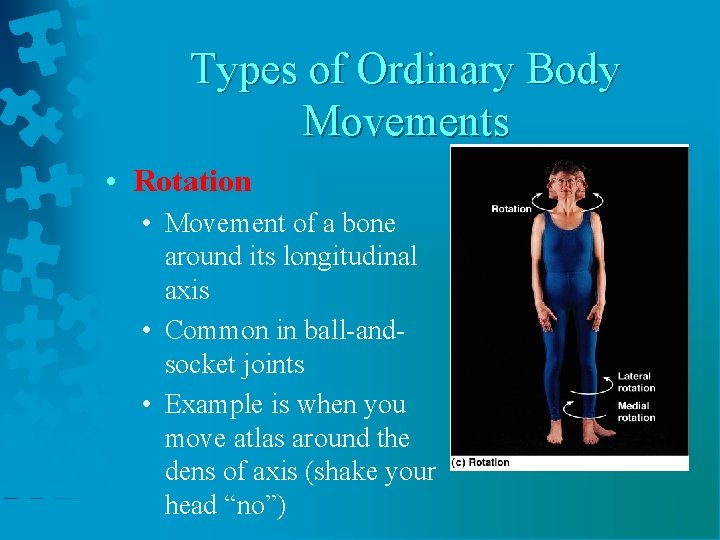 Types of Ordinary Body Movements

• Rotation
• Movement of a bone around its longitudinal axis
• Common in ball-and-socket joints
• Example is when you move atlas around the dens of axis (shake your head "no")

Rotation

Lateral rotation

Medial rotation

(c) Rotation